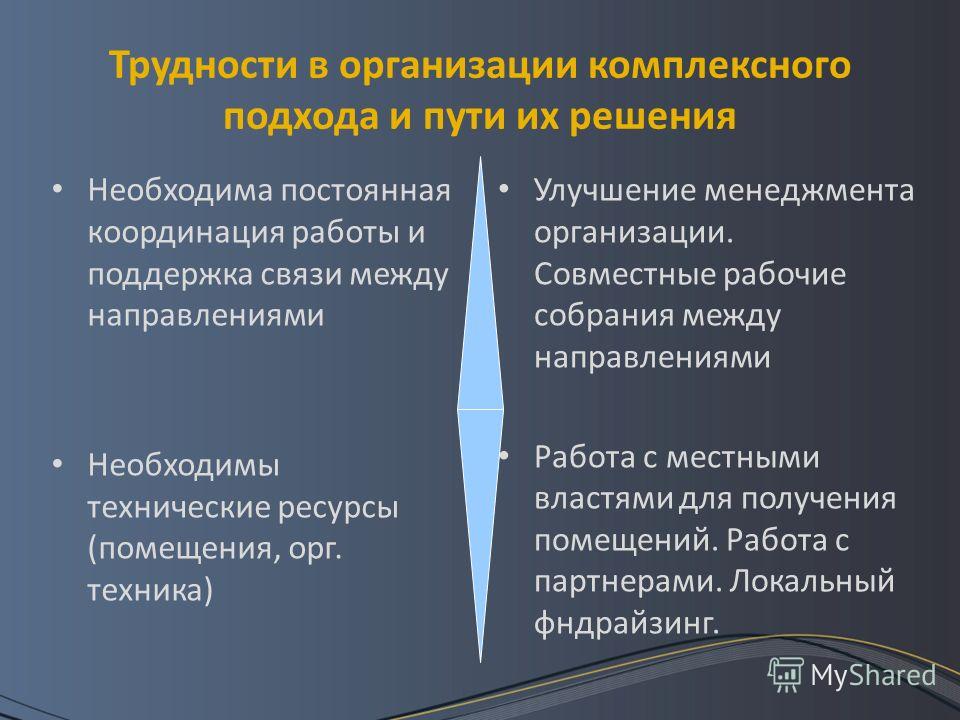 Трудности в организации комплексного подхода и пути их решения

• Необходима постоянная координация работы и поддержка связи между направлениями

• Необходимы технические ресурсы (помещения, орг. техника)

• Улучшение менеджмента организации. Совместные рабочие собрания между направлениями

• Работа с местными властями для получения помещений. Работа с партнерами. Локальный фндрайзинг.

MyShared